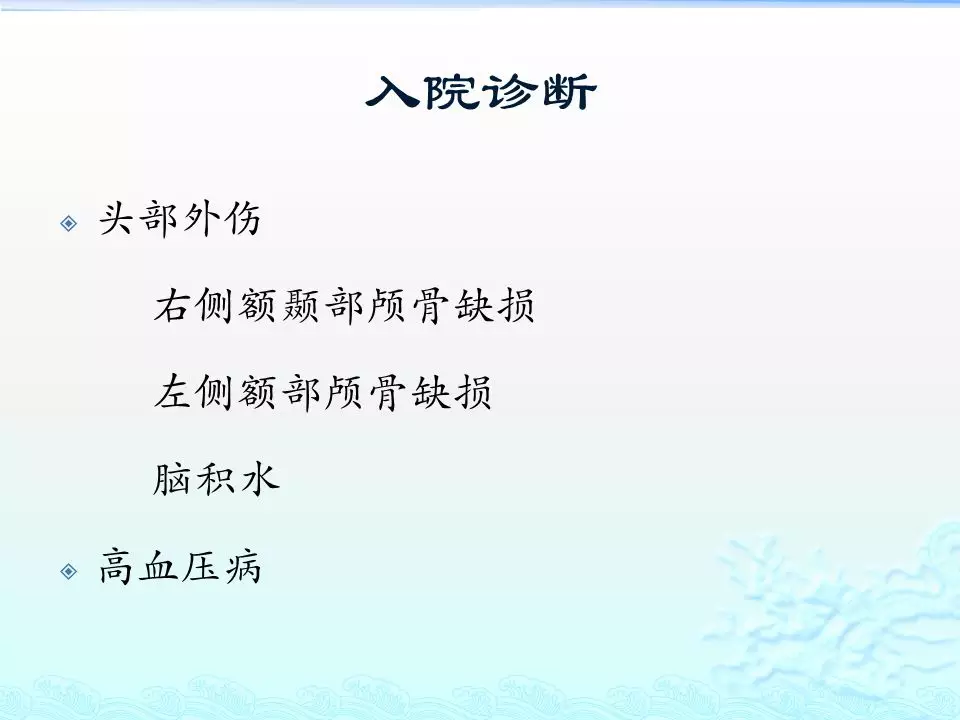 入院诊断

头部外伤

右侧额颞部颅骨缺损

左侧额部颅骨缺损

脑积水

高血压病